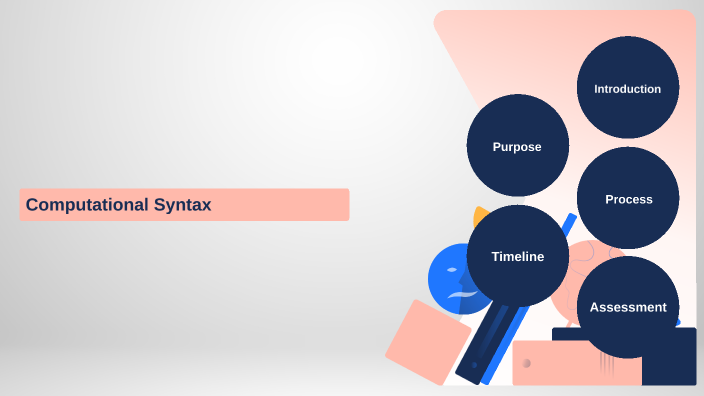 Computational Syntax

Introduction

Purpose

Process

Timeline

Assessment